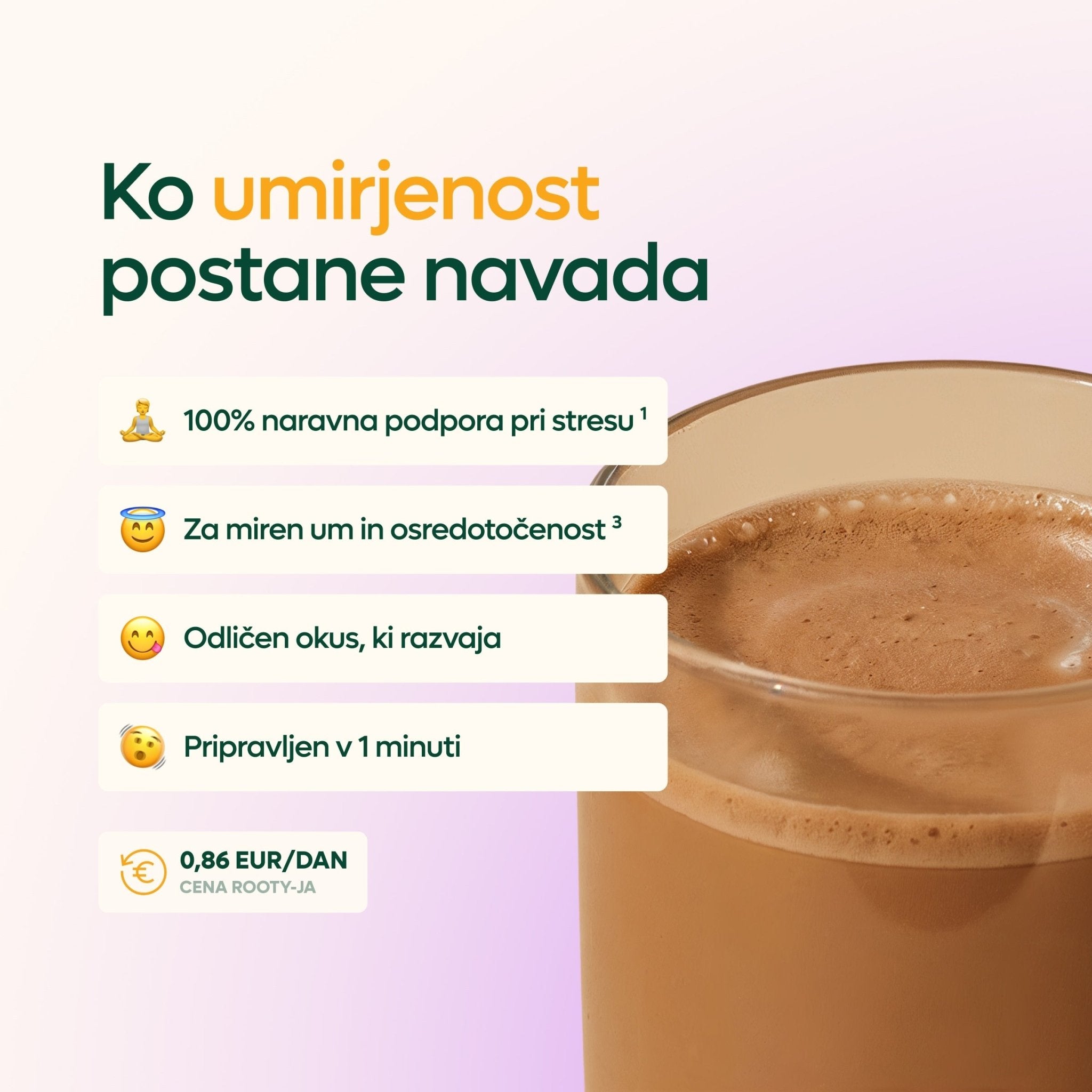 Ko umirjenost postane navada

100% naravna podpora pri stresu $^1$

Za miren um in osredotočenost $^3$

Odličen okus, ki razvaja

Pripravljen v 1 minuti

0,86 EUR/DAN
CENA ROOTY-JA